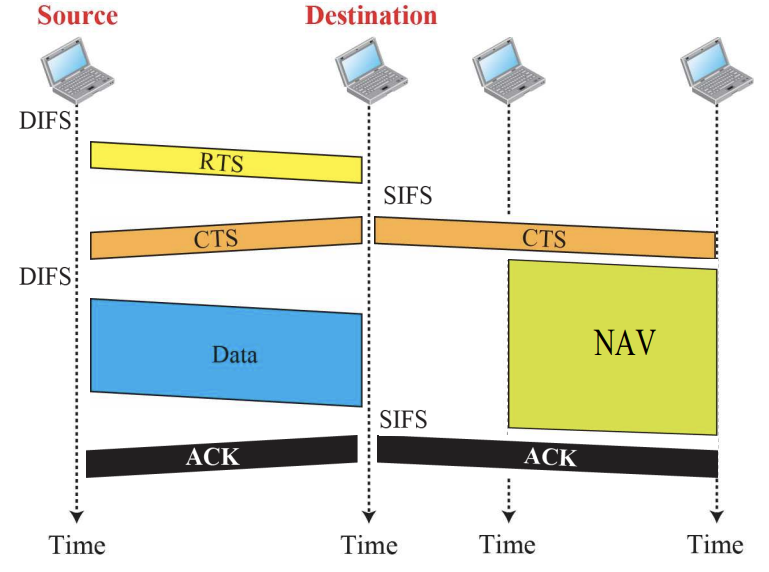 Source
Destination

DIFS
RTS
SIFS
CTS
CTS
DIFS
Data
NAV
SIFS
ACK
ACK

Time
Time
Time
Time